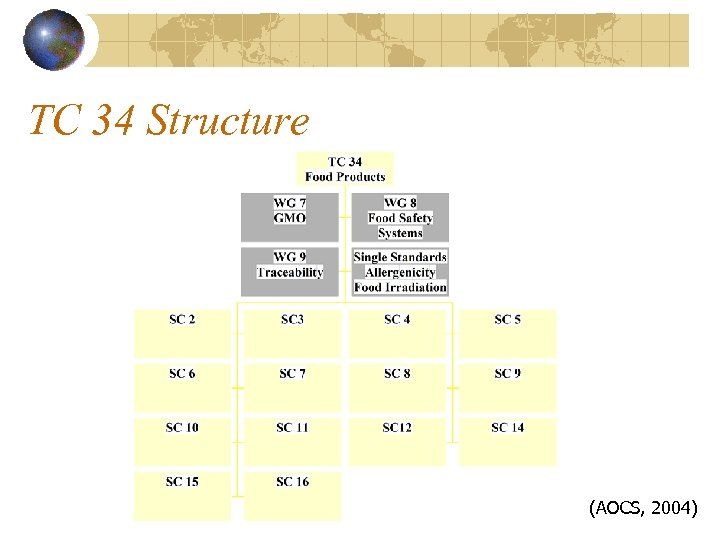 TC 34 Structure

TC 34
Food Products

WG 7
GMO

WG 8
Food Safety
Systems

WG 9
Traceability

Single Standards
Allergenicity
Food Irradiation

SC 2

SC3

SC 4

SC 5

SC 6

SC 7

SC 8

SC 9

SC 10

SC 11

SC12

SC 14

SC 15

SC 16

(AOCS, 2004)